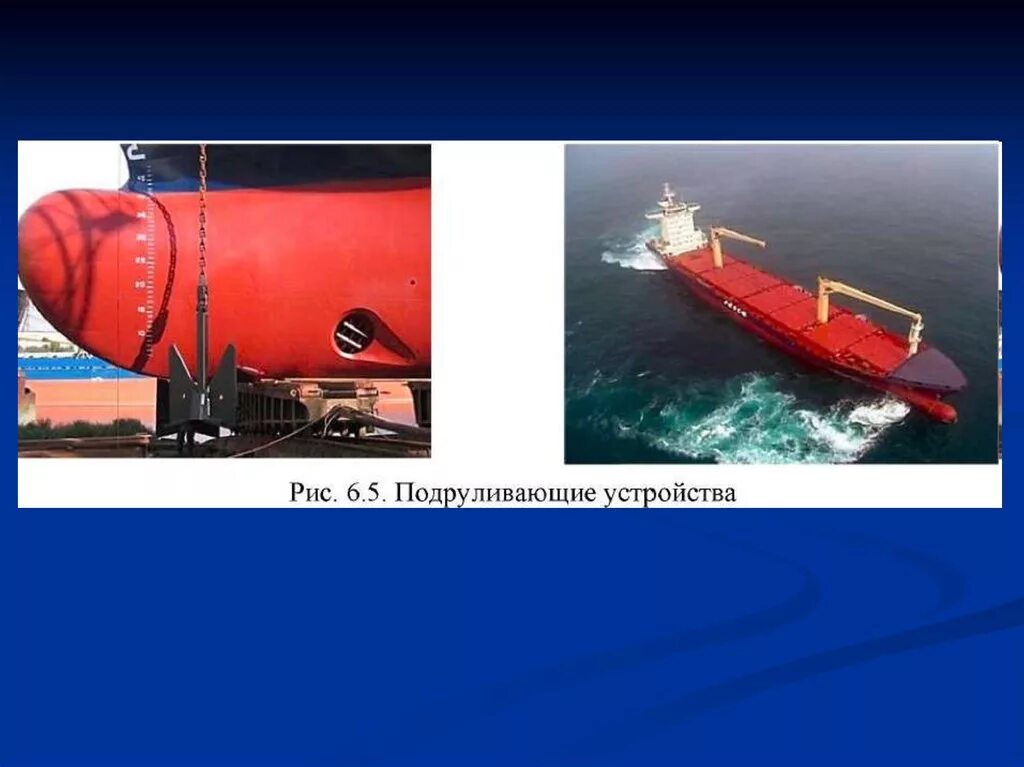 Рис. 6.5. Подруливающие устройства